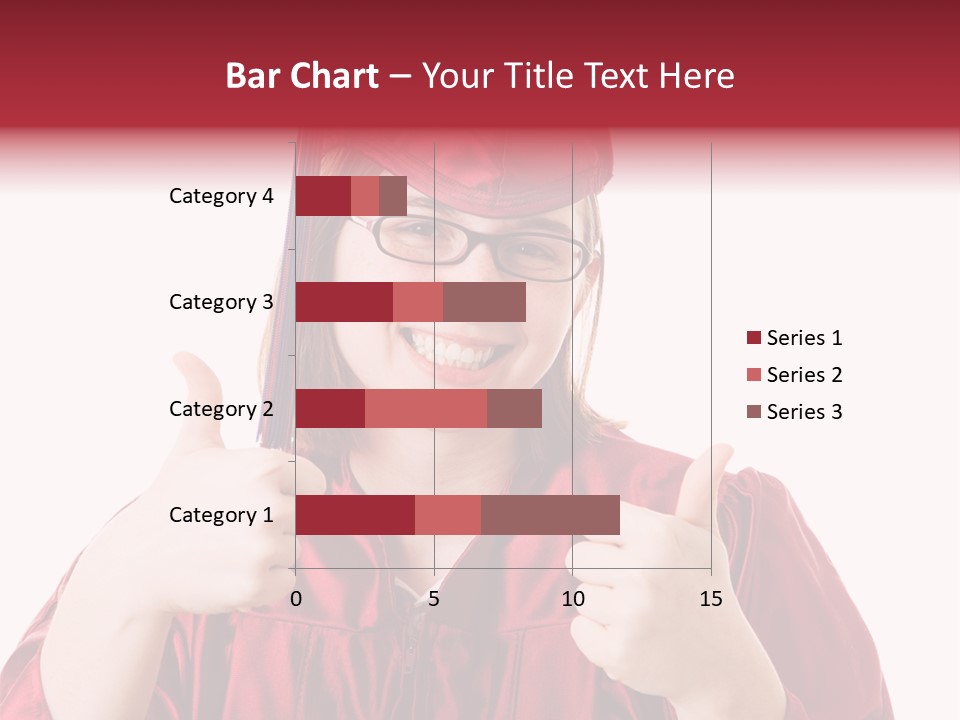 Bar Chart – Your Title Text Here

Category 4
Category 3
Category 2
Category 1

0
5
10
15

Series 1
Series 2
Series 3